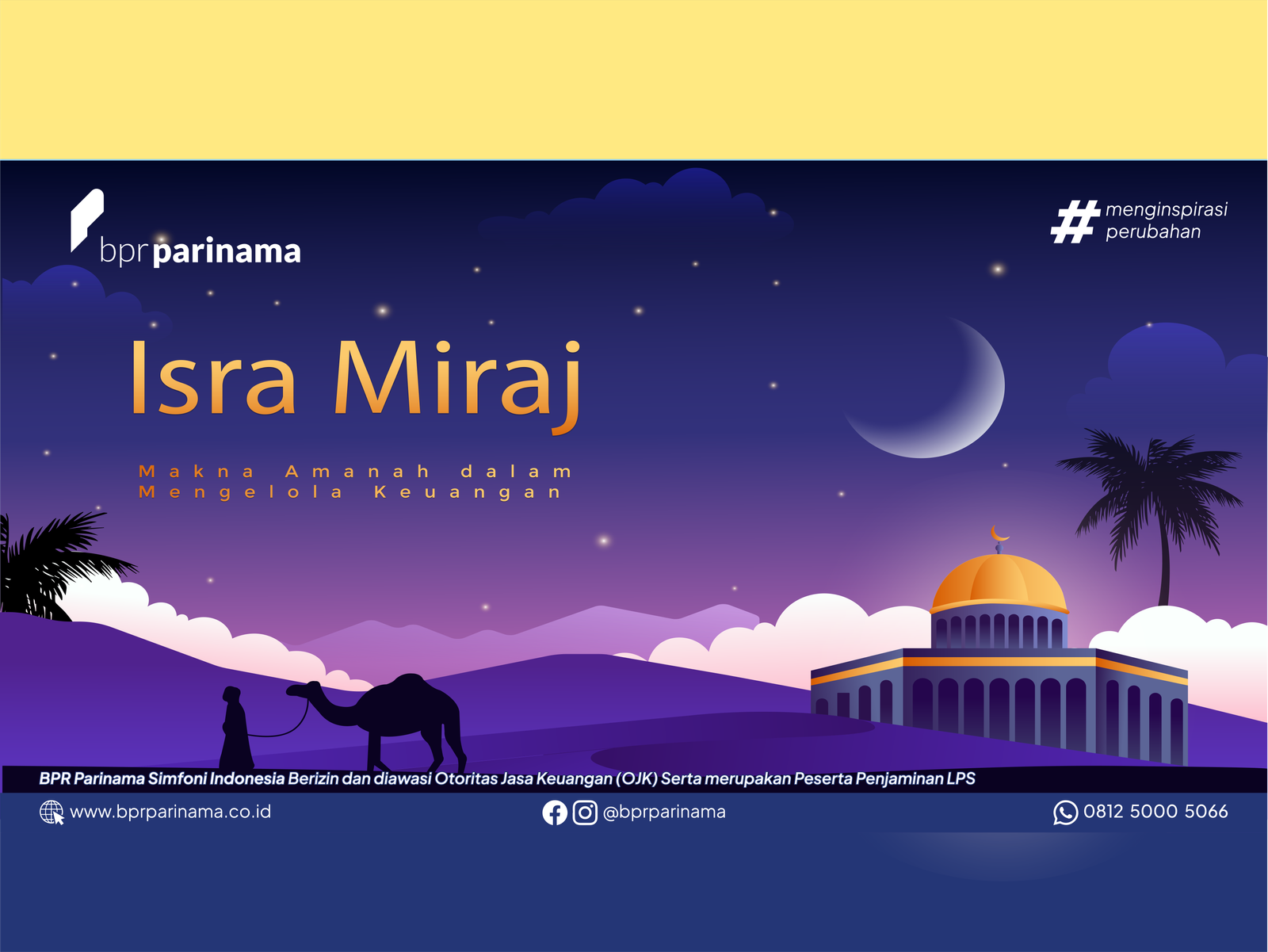 bpr parinama

# menginspirasi perubahan

Isra Miraj

Makna Amanah dalam Mengelola Keuangan

BPR Parinama Simfoni Indonesia Berizin dan diawasi Otoritas Jasa Keuangan (OJK) Serta merupakan Peserta Penjaminan LPS

www.bprparinama.co.id

@bprparinama

0812 5000 5066